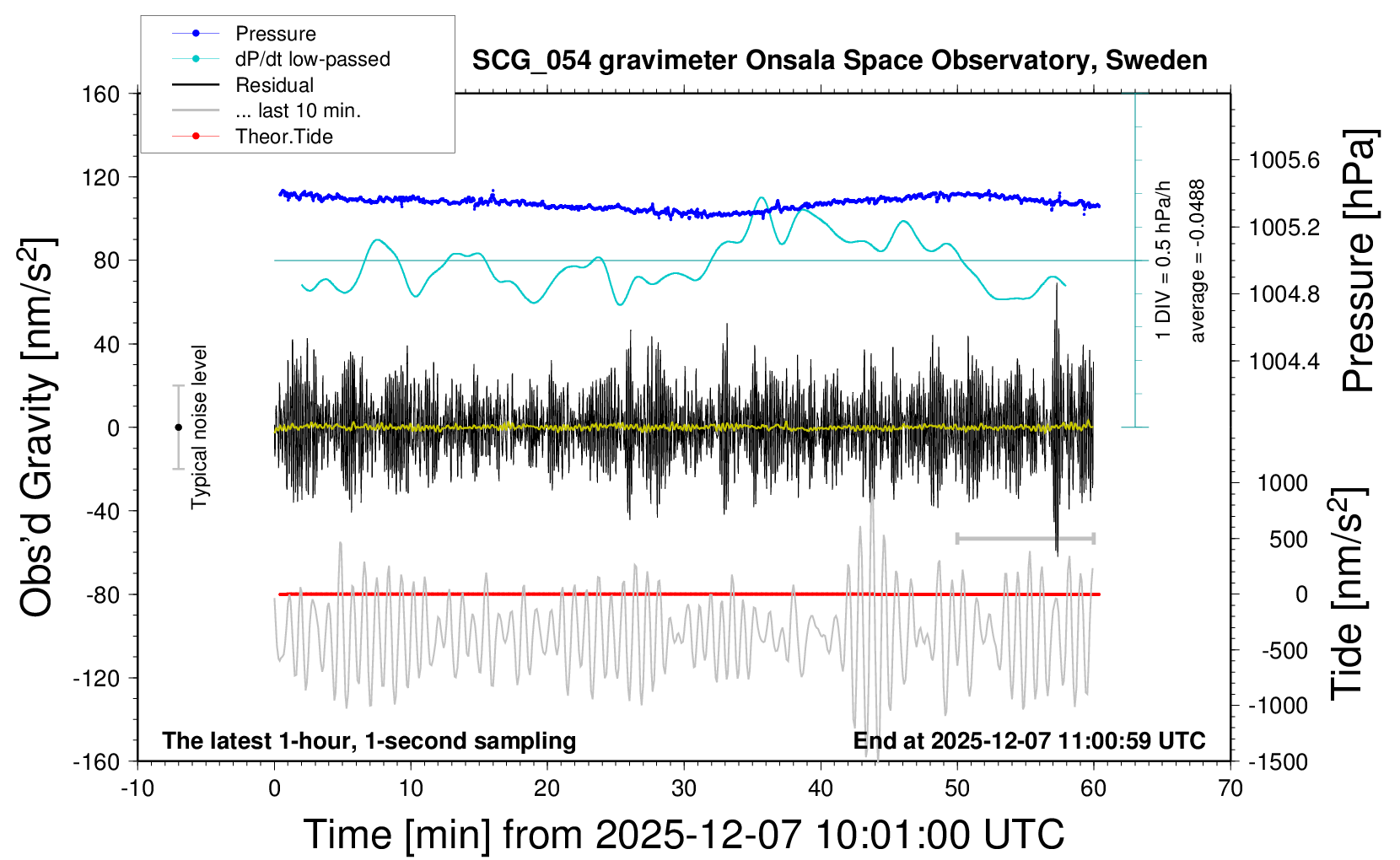 Pressure
dP/dt low-passed
Residual
... last 10 min.
Theor.Tide

SCG_054 gravimeter Onsala Space Observatory, Sweden

Obs'd Gravity [nm/s$^2$]

160
120
80
40
0
-40
-80
-120
-160

Typical noise level

1 DIV = 0.5 hPa/h
average = -0.0488

Pressure [hPa]

1005.6
1005.2
1004.8
1004.4

Tide [nm/s$^2$]

1000
500
0
-500
-1000
-1500

The latest 1-hour, 1-second sampling
End at 2025-12-07 11:00:59 UTC

-10
0
10
20
30
40
50
60
70

Time [min] from 2025-12-07 10:01:00 UTC